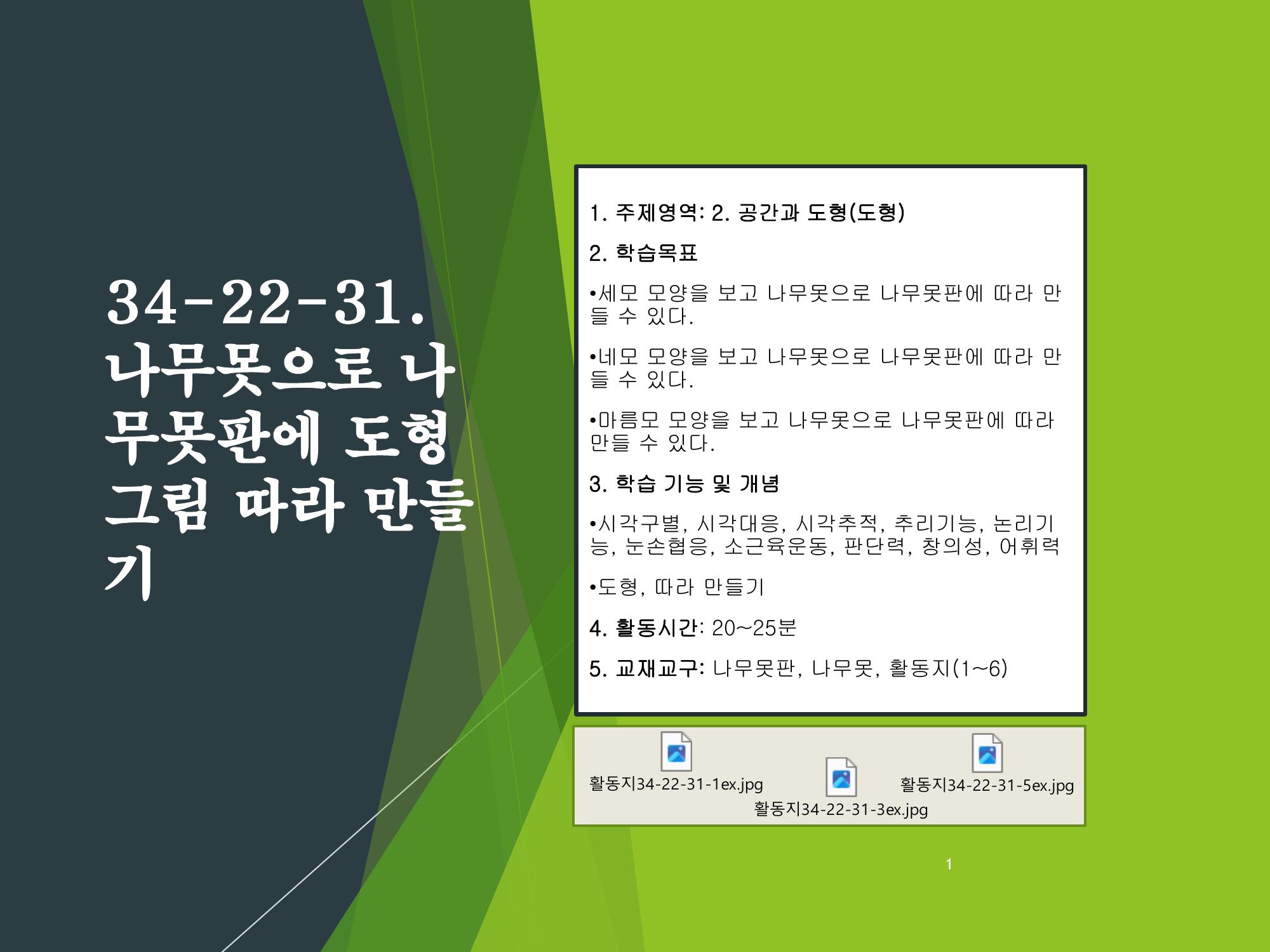 34-22-31. 나무못으로 나무못판에 도형 그림 따라 만들기

1. 주제영역: 2. 공간과 도형(도형)

2. 학습목표

•세모 모양을 보고 나무못으로 나무못판에 따라 만들 수 있다.

•네모 모양을 보고 나무못으로 나무못판에 따라 만들 수 있다.

•마름모 모양을 보고 나무못으로 나무못판에 따라 만들 수 있다.

3. 학습 기능 및 개념

•시각구별, 시각대응, 시각추적, 추리기능, 논리기능, 눈손협응, 소근육운동, 판단력, 창의성, 어휘력

•도형, 따라 만들기

4. 활동시간: 20~25분

5. 교재교구: 나무못판, 나무못, 활동지(1~6)

활동지34-22-31-1ex.jpg
활동지34-22-31-3ex.jpg
활동지34-22-31-5ex.jpg

1